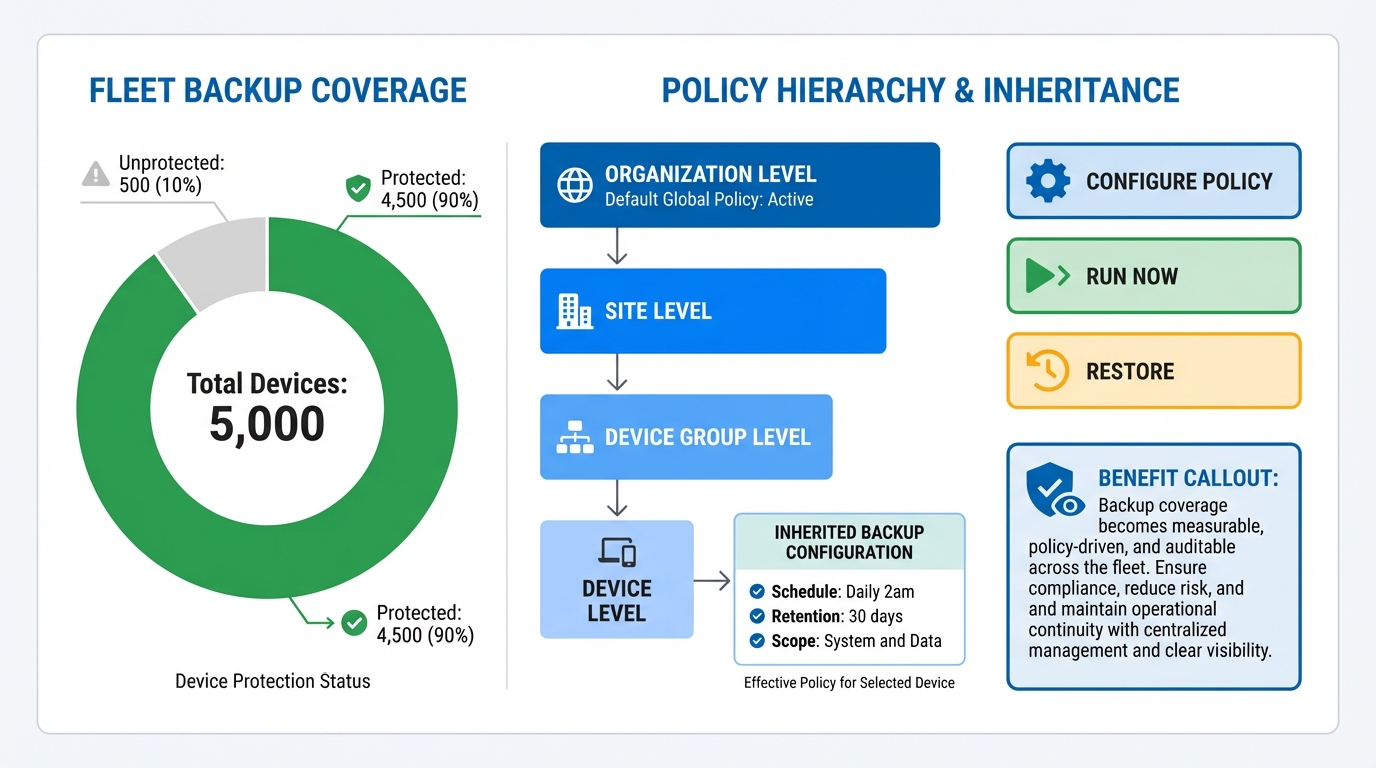 FLEET BACKUP COVERAGE

Unprotected:
500 (10%)

Protected:
4,500 (90%)

Total Devices:
5,000

Protected:
4,500 (90%)

Device Protection Status

POLICY HIERARCHY & INHERITANCE

ORGANIZATION LEVEL
Default Global Policy: Active

SITE LEVEL

DEVICE GROUP LEVEL

DEVICE LEVEL

INHERITED BACKUP CONFIGURATION
Schedule: Daily 2am
Retention: 30 days
Scope: System and Data

Effective Policy for Selected Device

CONFIGURE POLICY

RUN NOW

RESTORE

BENEFIT CALLOUT:
Backup coverage becomes measurable, policy-driven, and auditable across the fleet. Ensure compliance, reduce risk, and and maintain operational continuity with centralized management and clear visibility.